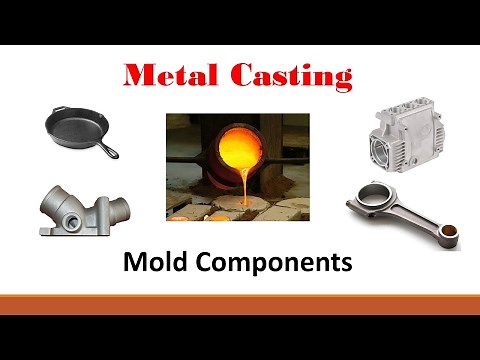 Metal Casting

Mold Components